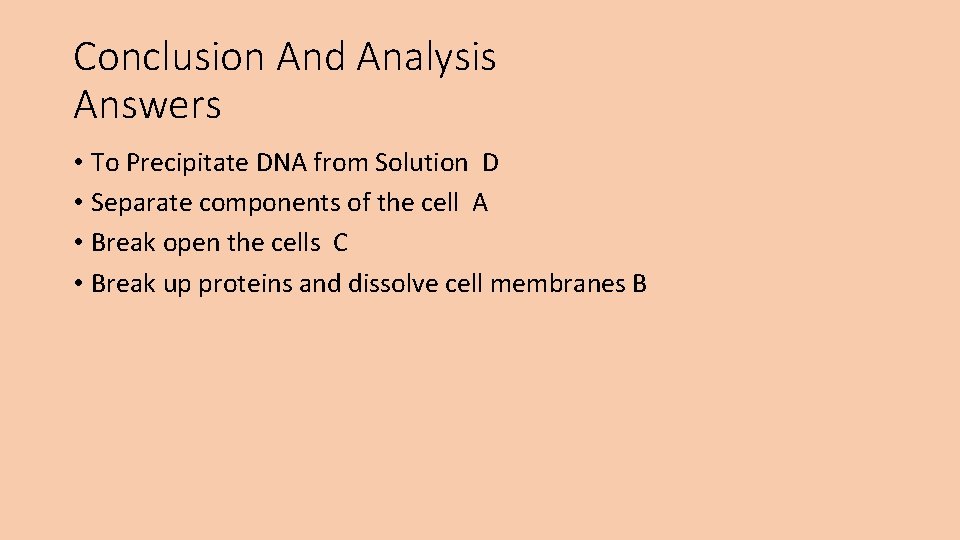 Conclusion And Analysis Answers

• To Precipitate DNA from Solution D
• Separate components of the cell A
• Break open the cells C
• Break up proteins and dissolve cell membranes B